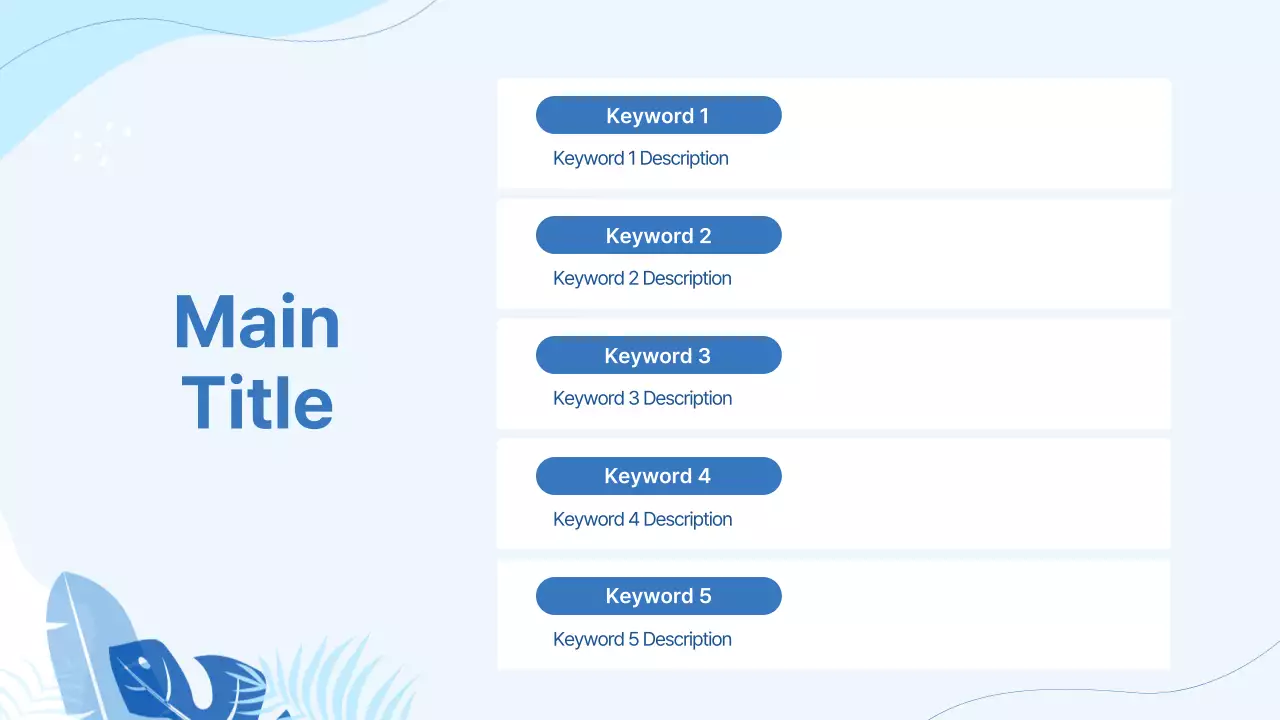 Main Title

Keyword 1

Keyword 1 Description

Keyword 2

Keyword 2 Description

Keyword 3

Keyword 3 Description

Keyword 4

Keyword 4 Description

Keyword 5

Keyword 5 Description